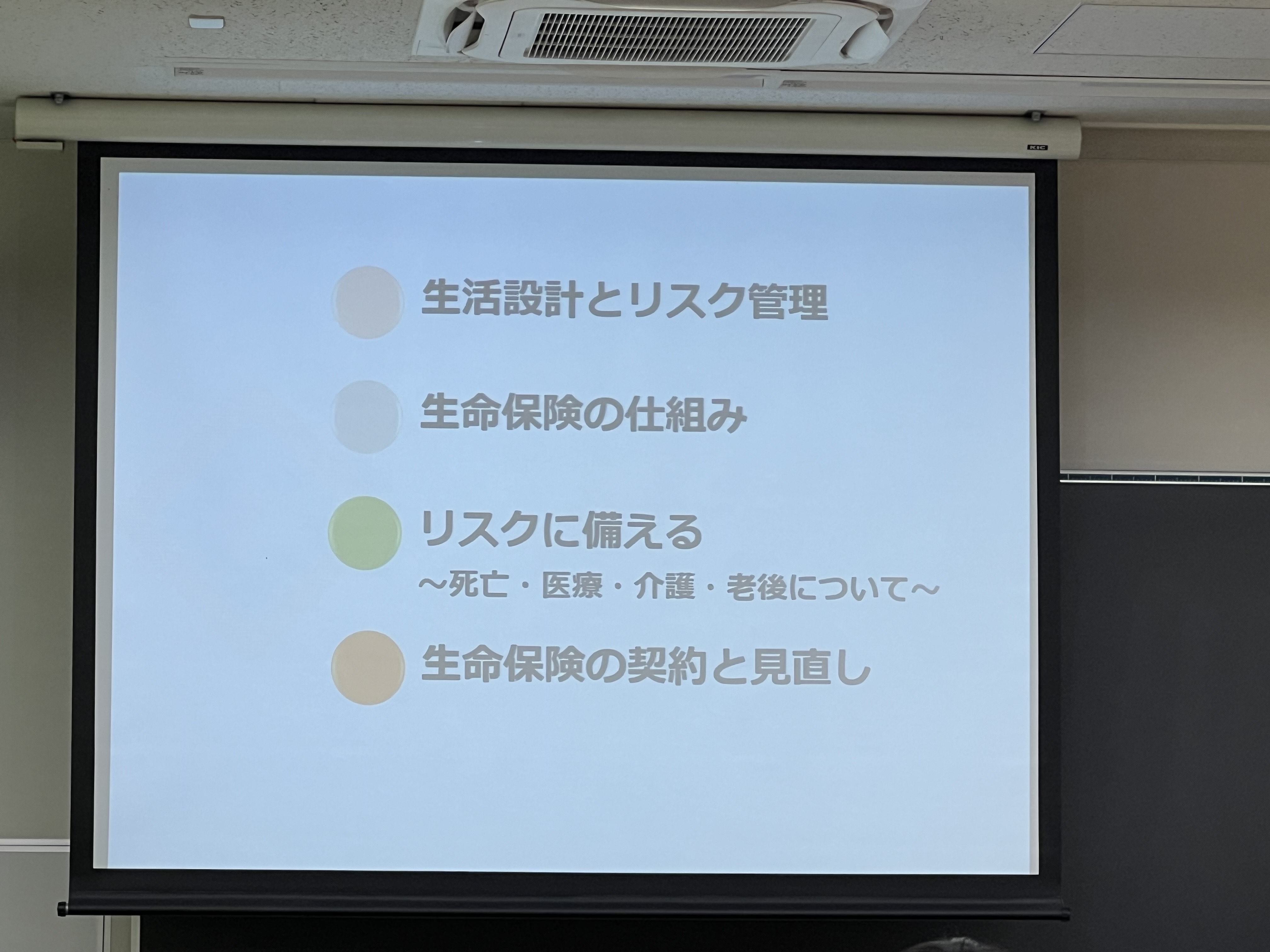 KIC

生活設計とリスク管理

生命保険の仕組み

リスクに備える
～死亡・医療・介護・老後について～

生命保険の契約と見直し